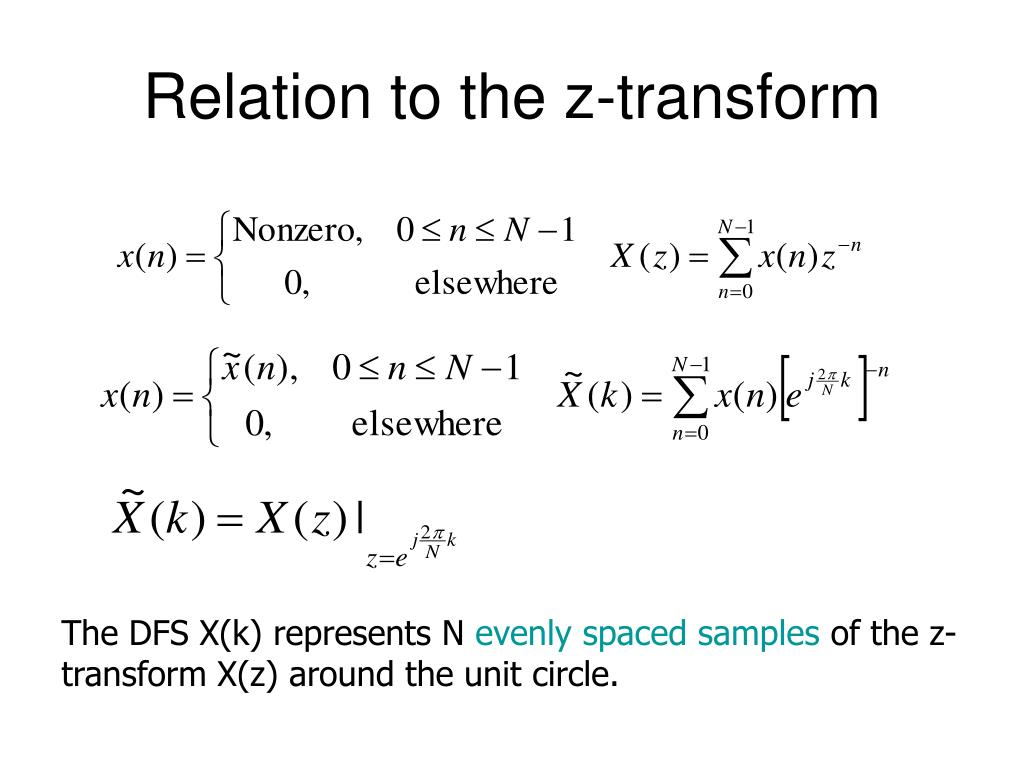 Relation to the z-transform

$x(n) = \begin{cases} \text{Nonzero}, & 0 \le n \le N-1 \\ 0, & \text{elsewhere} \end{cases}$ $X(z) = \sum_{n=0}^{N-1} x(n) z^{-n}$

$x(n) = \begin{cases} \tilde{x}(n), & 0 \le n \le N-1 \\ 0, & \text{elsewhere} \end{cases}$ $\tilde{X}(k) = \sum_{n=0}^{N-1} x(n) \left[ e^{j\frac{2\pi}{N}k} \right]^{-n}$

$\tilde{X}(k) = X(z)|_{z=e^{j\frac{2\pi}{N}k}}$

The DFS X(k) represents N evenly spaced samples of the z-transform X(z) around the unit circle.